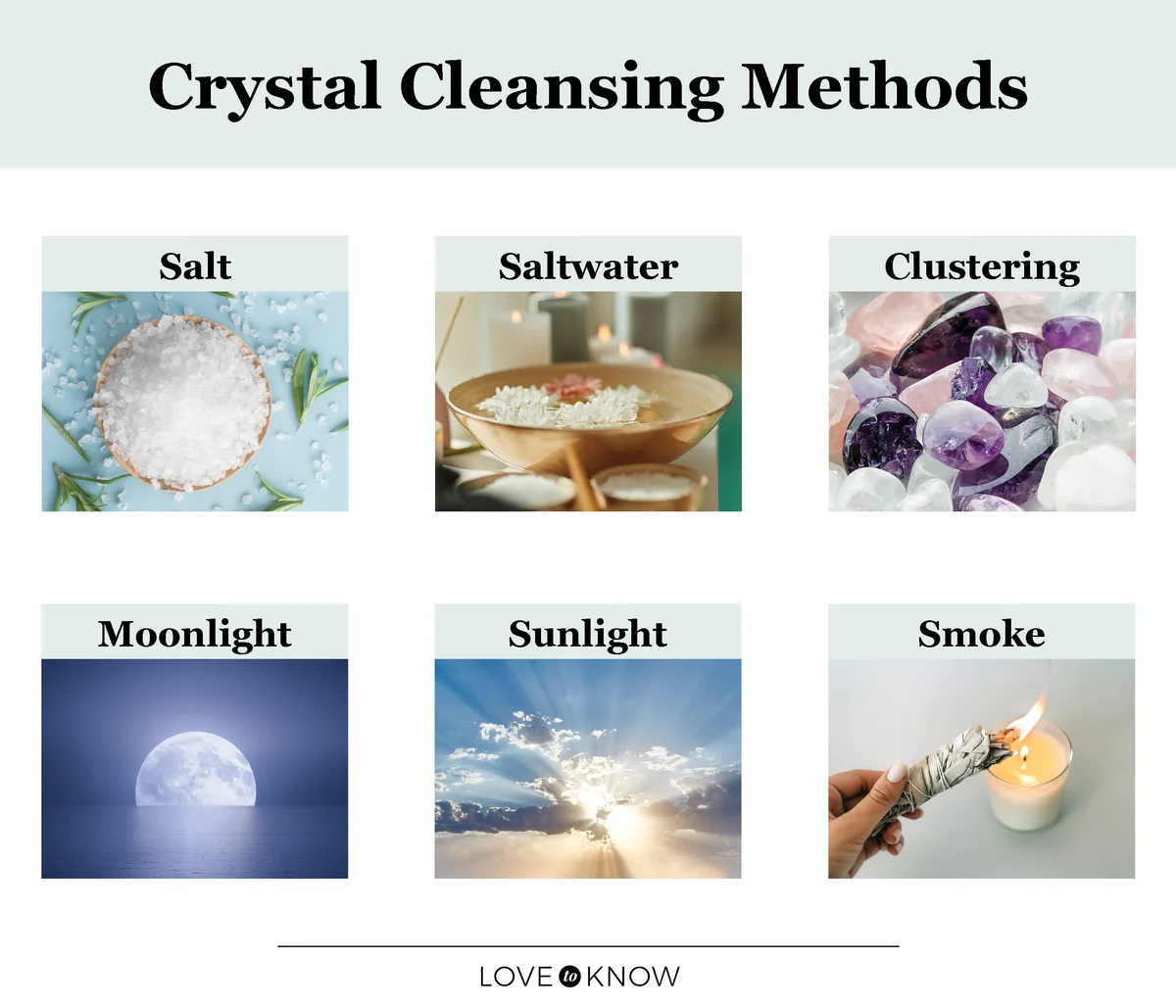 Crystal Cleansing Methods

Salt

Saltwater

Clustering

Moonlight

Sunlight

Smoke

LOVE to KNOW